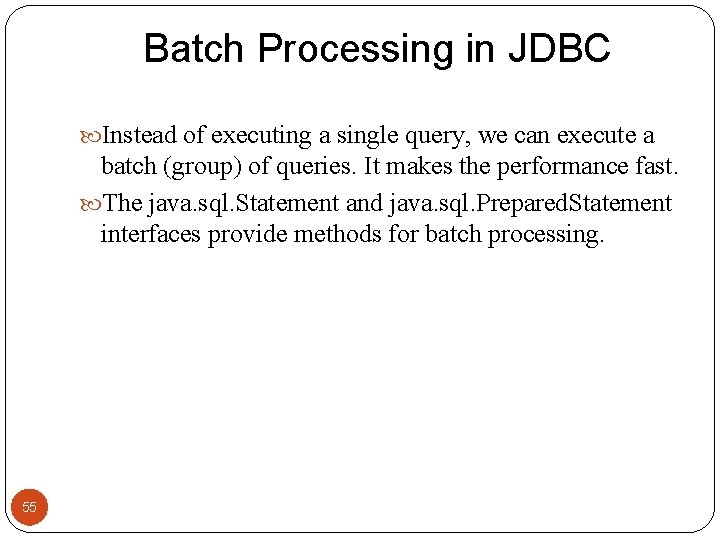 Batch Processing in JDBC

Instead of executing a single query, we can execute a batch (group) of queries. It makes the performance fast.

The java.sql.Statement and java.sql.PreparedStatement interfaces provide methods for batch processing.

55